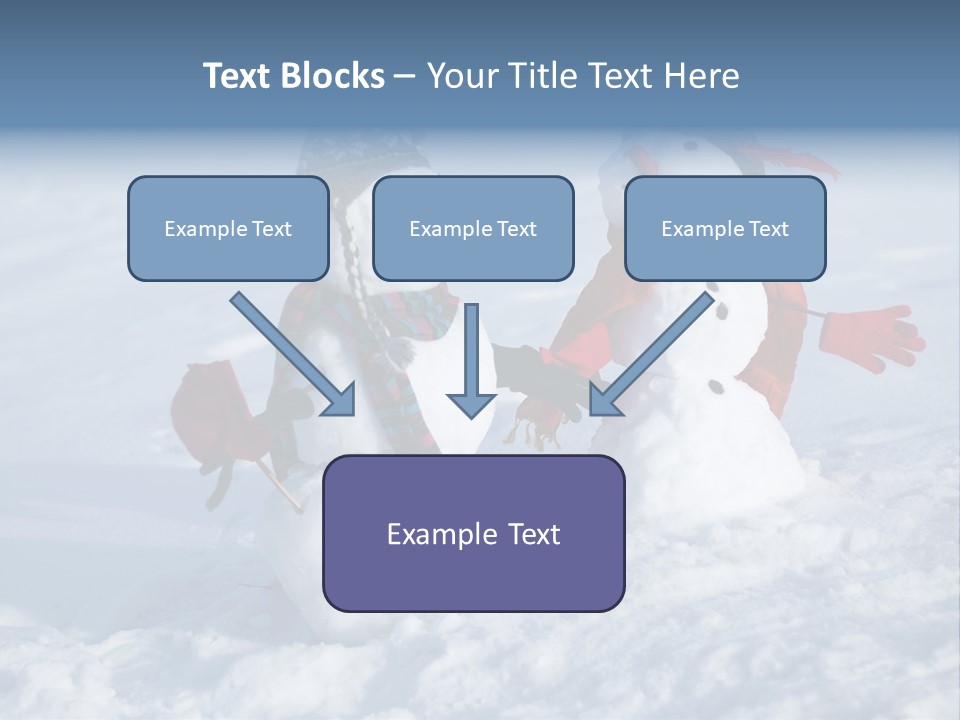 Text Blocks – Your Title Text Here

Example Text

Example Text

Example Text

Example Text